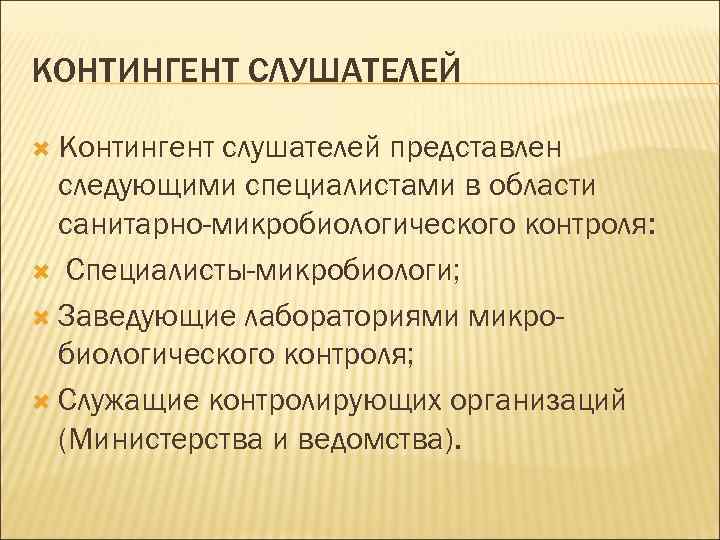 КОНТИНГЕНТ СЛУШАТЕЛЕЙ

Контингент слушателей представлен следующими специалистами в области санитарно-микробиологического контроля:

Специалисты-микробиологи;

Заведующие лабораториями микробиологического контроля;

Служащие контролирующих организаций (Министерства и ведомства).